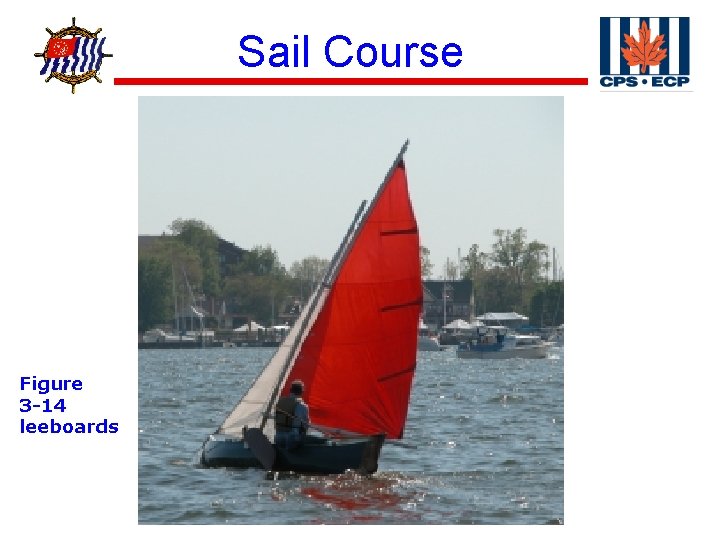 Sail Course

CPS • ECP

Figure
3-14
leeboards